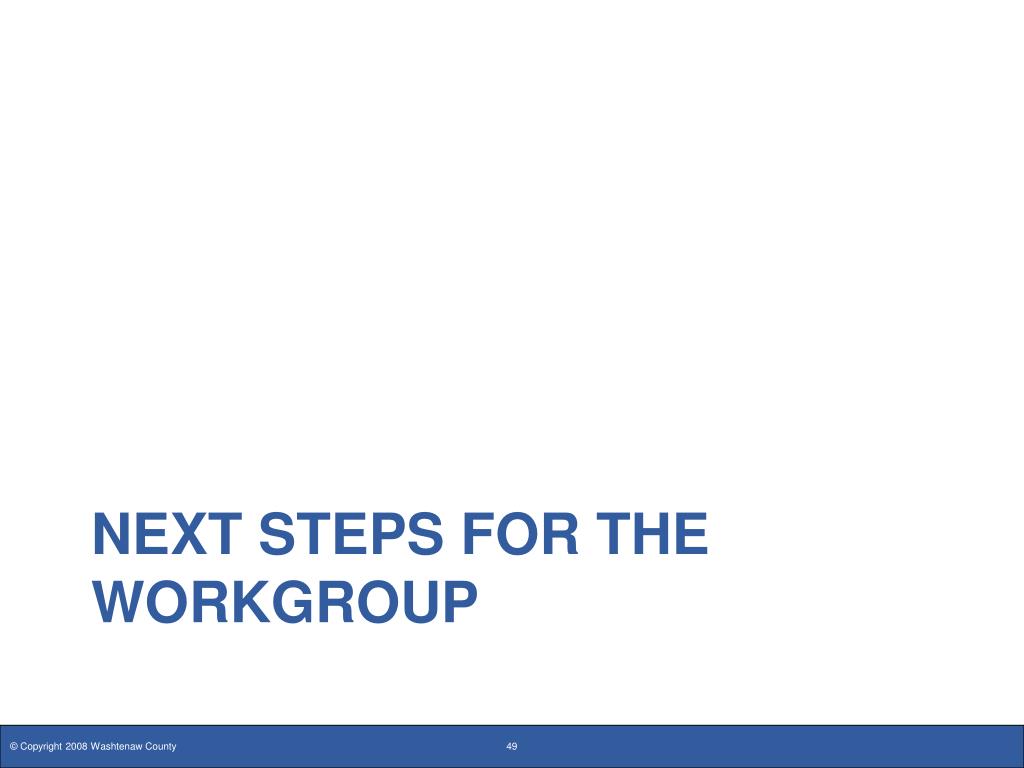 NEXT STEPS FOR THE WORKGROUP

© Copyright 2008 Washtenaw County

49